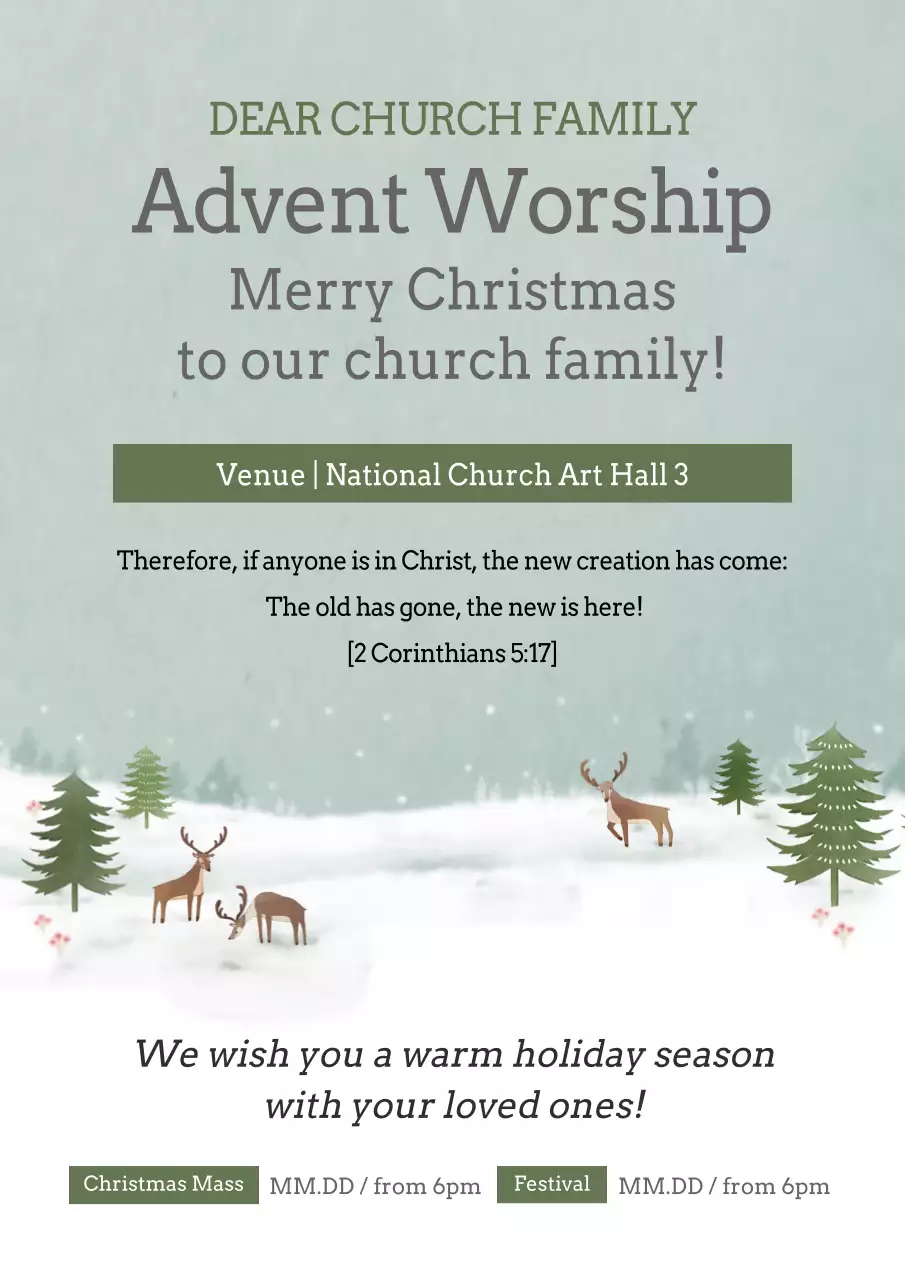 DEAR CHURCH FAMILY
Advent Worship
Merry Christmas to our church family!

Venue | National Church Art Hall 3

Therefore, if anyone is in Christ, the new creation has come:
The old has gone, the new is here!
[2 Corinthians 5:17]

We wish you a warm holiday season with your loved ones!

Christmas Mass MM.DD / from 6pm Festival MM.DD / from 6pm